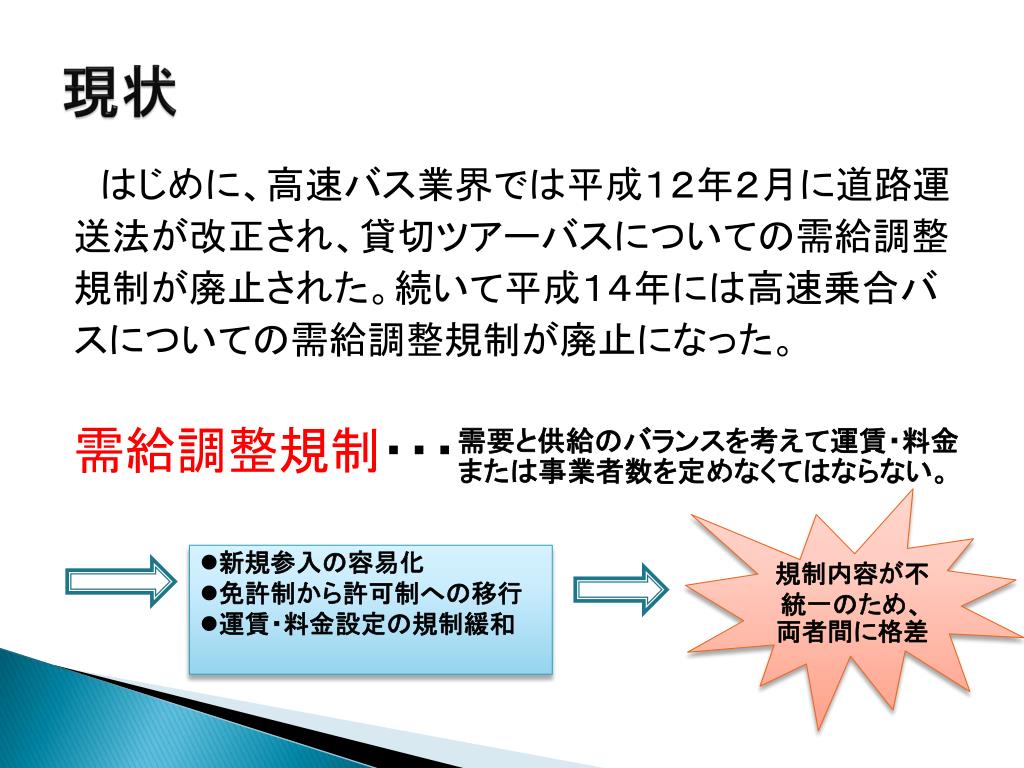 現状

はじめに、高速バス業界では平成12年2月に道路運送法が改正され、貸切ツアーバスについての需給調整規制が廃止された。続いて平成14年には高速乗合バスについての需給調整規制が廃止になった。

需給調整規制・・・需要と供給のバランスを考えて運賃・料金または事業者数を定めなくてはならない。

●新規参入の容易化
●免許制から許可制への移行
●運賃・料金設定の規制緩和

規制内容が不統一のため、両者間に格差